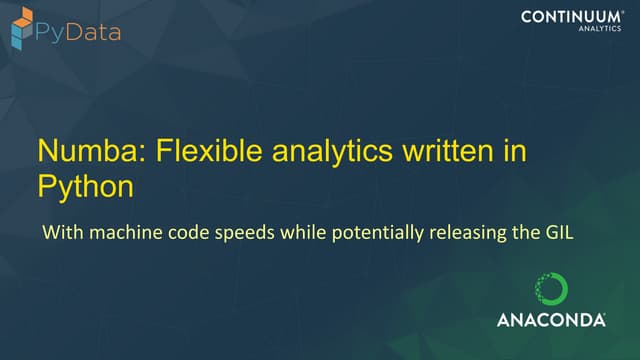 PyData

CONTINUUM®
ANALYTICS

Numba: Flexible analytics written in Python

With machine code speeds while potentially releasing the GIL

ANACONDA®